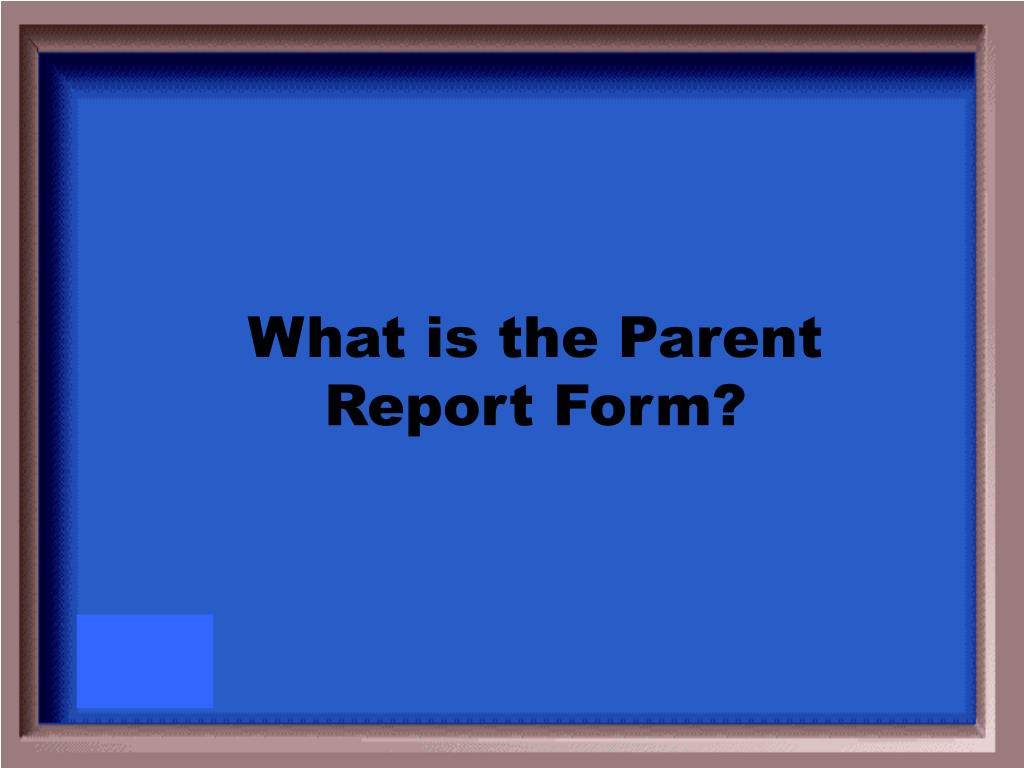 What is the Parent Report Form?